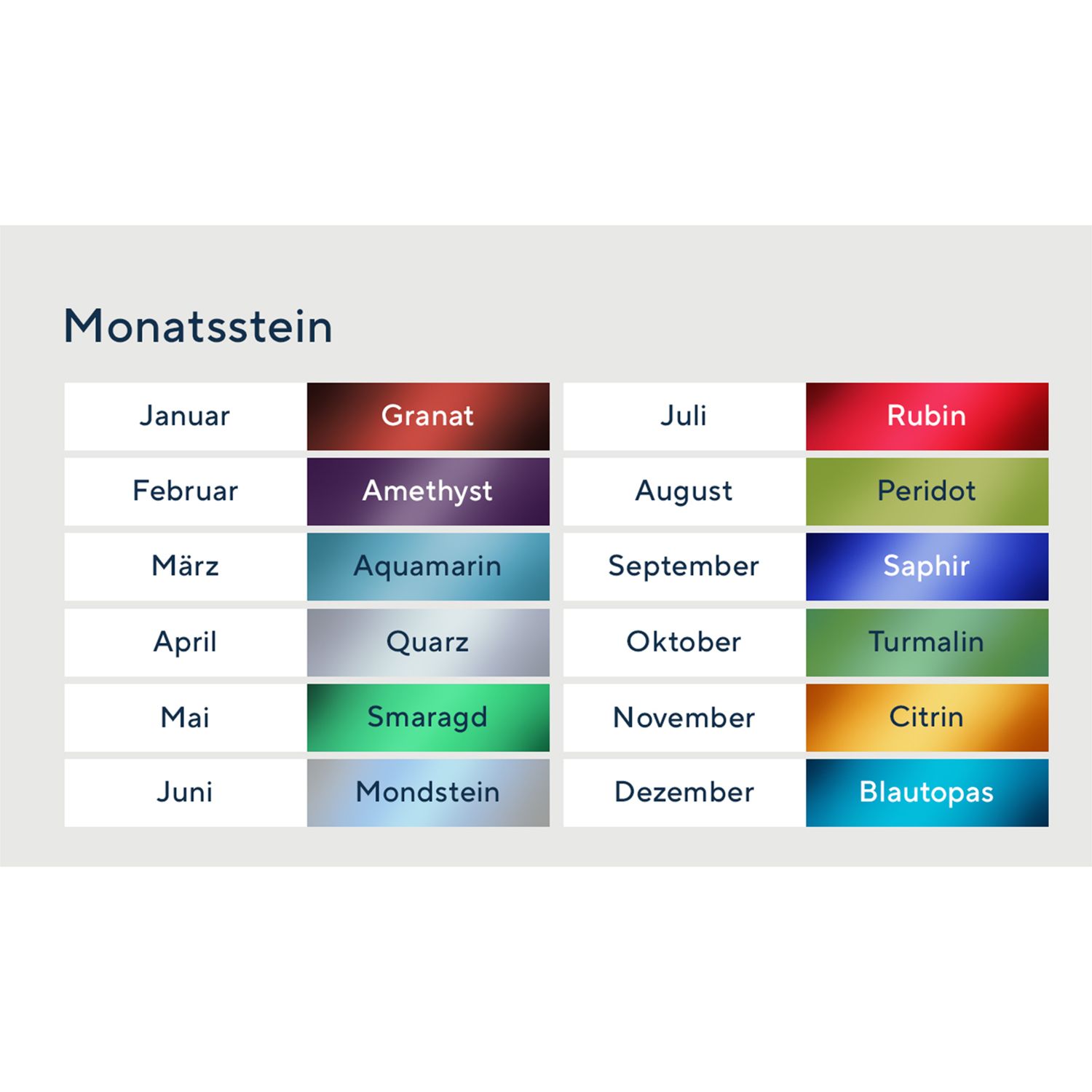 Monatsstein

| Januar | Granat |
|---|---|
| Februar | Amethyst |
| März | Aquamarin |
| April | Quarz |
| Mai | Smaragd |
| Juni | Mondstein |

| Juli | Rubin |
|---|---|
| August | Peridot |
| September | Saphir |
| Oktober | Turmalin |
| November | Citrin |
| Dezember | Blautopas |